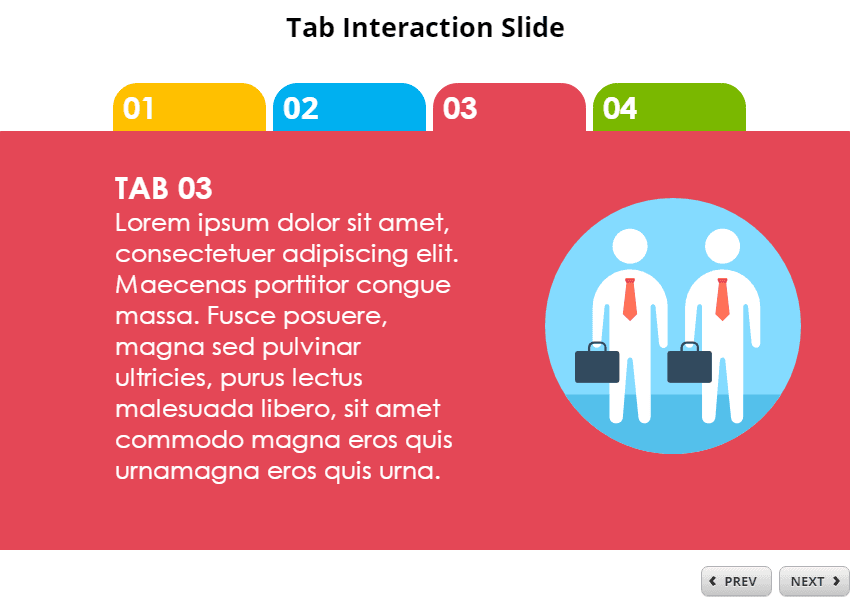 Tab Interaction Slide

01
02
03
04

TAB 03
Lorem ipsum dolor sit amet, consectetuer adipiscing elit. Maecenas porttitor congue massa. Fusce posuere, magna sed pulvinar ultricies, purus lectus malesuada libero, sit amet commodo magna eros quis urnamagna eros quis urna.

PREV
NEXT